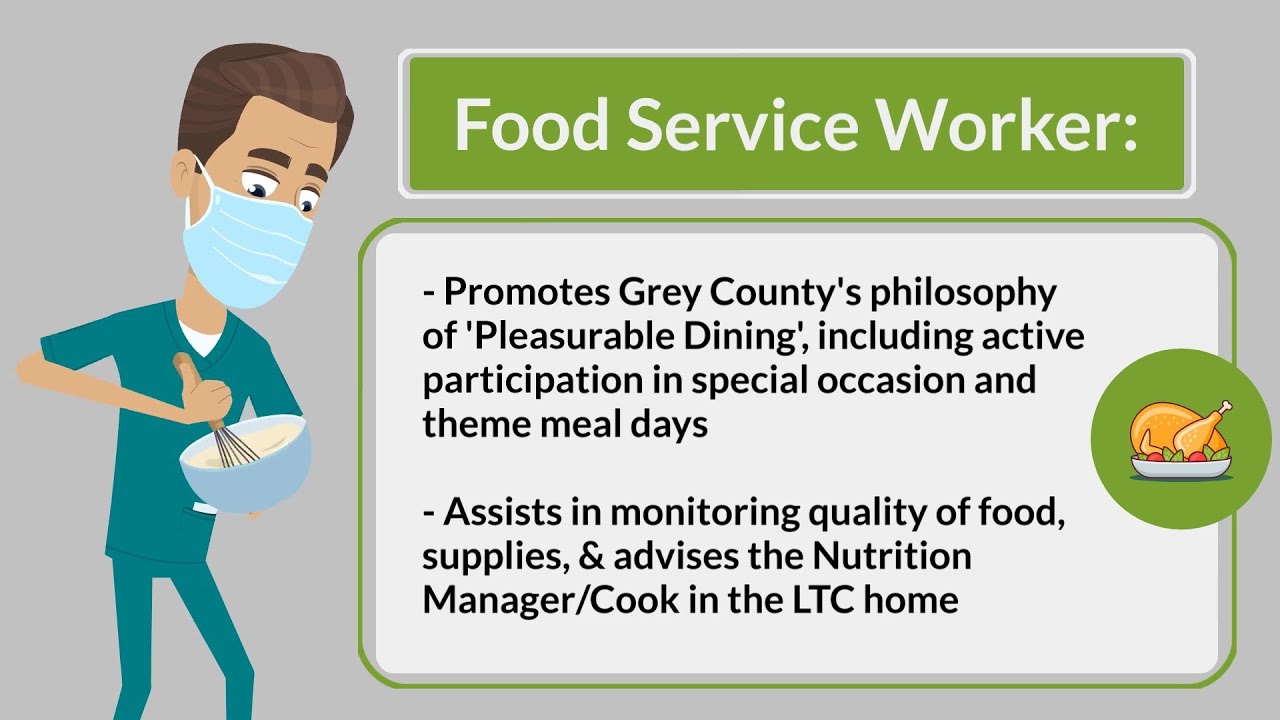 Food Service Worker:

- Promotes Grey County's philosophy of 'Pleasurable Dining', including active participation in special occasion and theme meal days

- Assists in monitoring quality of food, supplies, & advises the Nutrition Manager/Cook in the LTC home